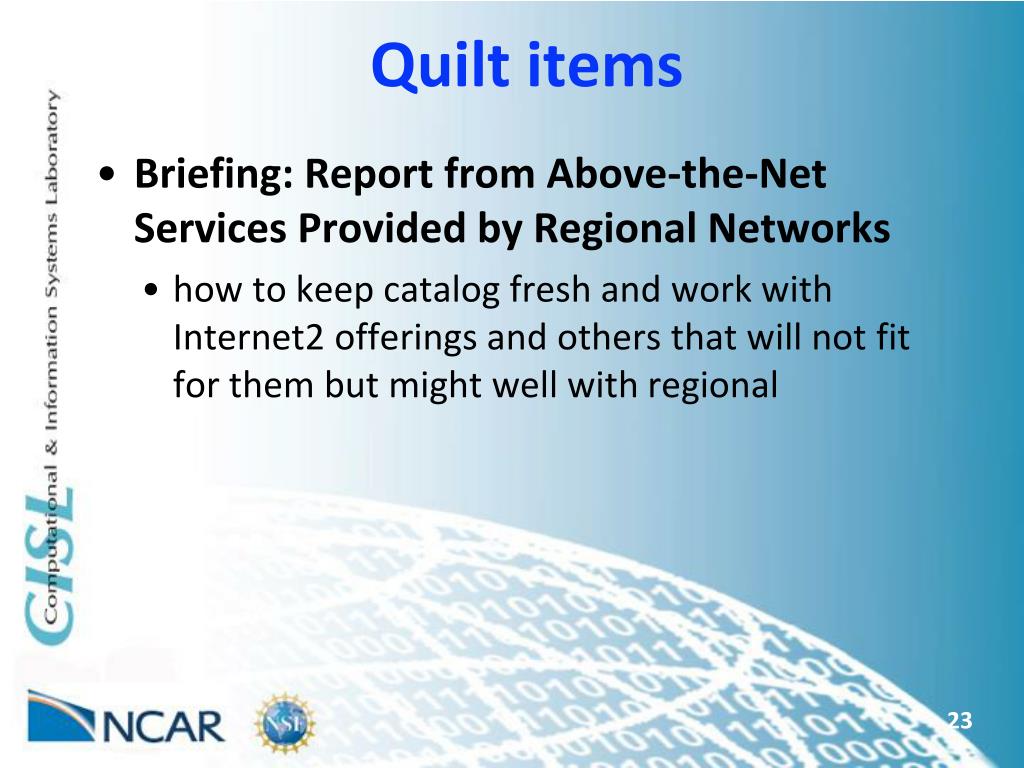 Quilt items

• Briefing: Report from Above-the-Net Services Provided by Regional Networks

• how to keep catalog fresh and work with Internet2 offerings and others that will not fit for them but might well with regional

CISL Computational & Information Systems Laboratory

NCAR

NSF

23